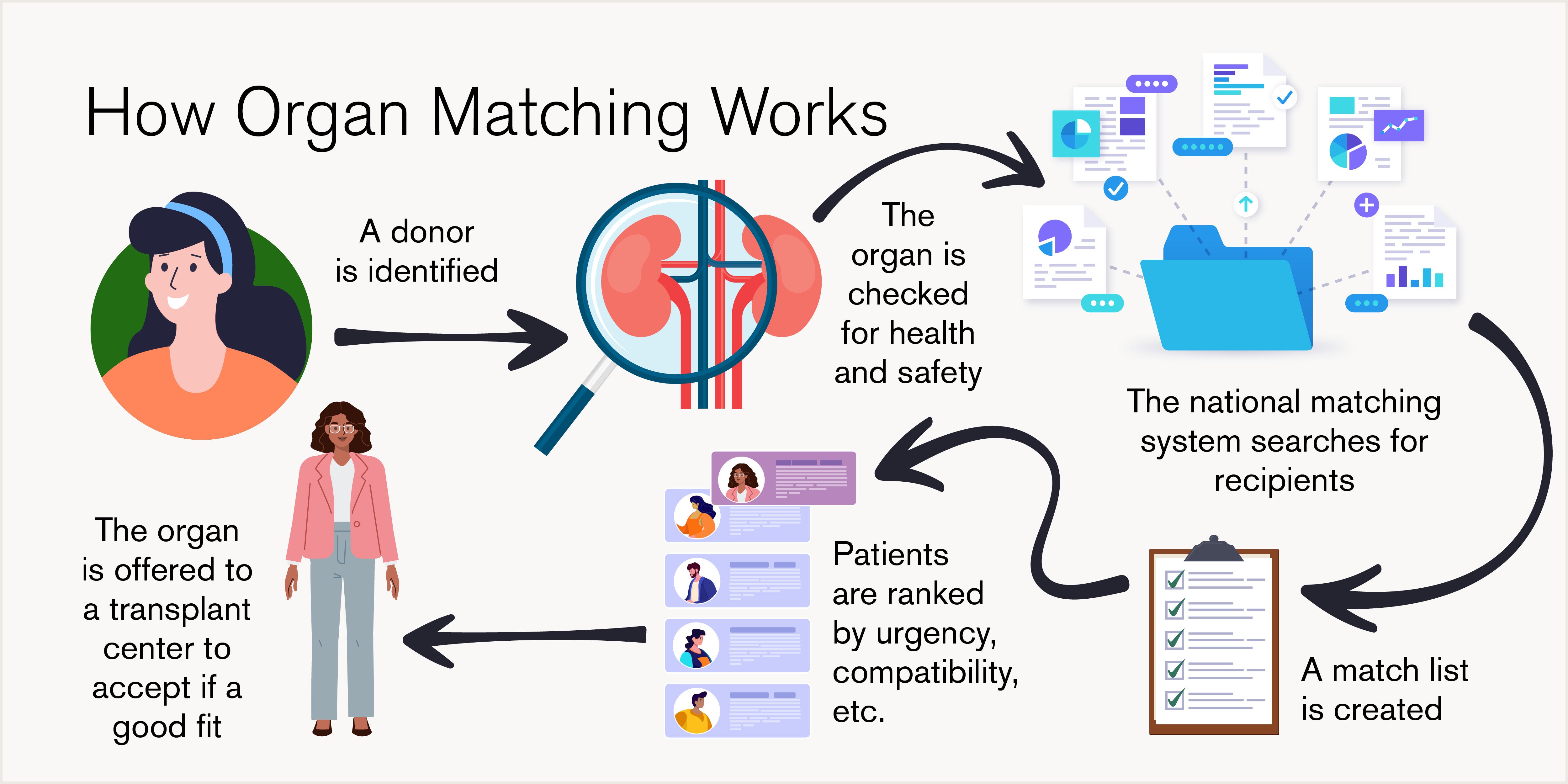 How Organ Matching Works

A donor is identified

The organ is checked for health and safety

The national matching system searches for recipients

A match list is created

Patients are ranked by urgency, compatibility, etc.

The organ is offered to a transplant center to accept if a good fit